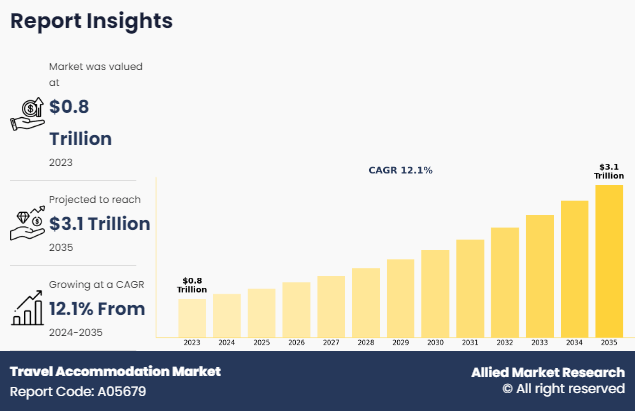 Report Insights

Market was valued at

$0.8 Trillion

2023

Projected to reach

$3.1 Trillion

2035

Growing at a CAGR

12.1% From

2024-2035

CAGR 12.1%

$0.8 Trillion

$3.1 Trillion

2023 2024 2025 2026 2027 2028 2029 2030 2031 2032 2033 2034 2035

Travel Accommodation Market
Report Code: A05679

Allied Market Research
© All right reserved